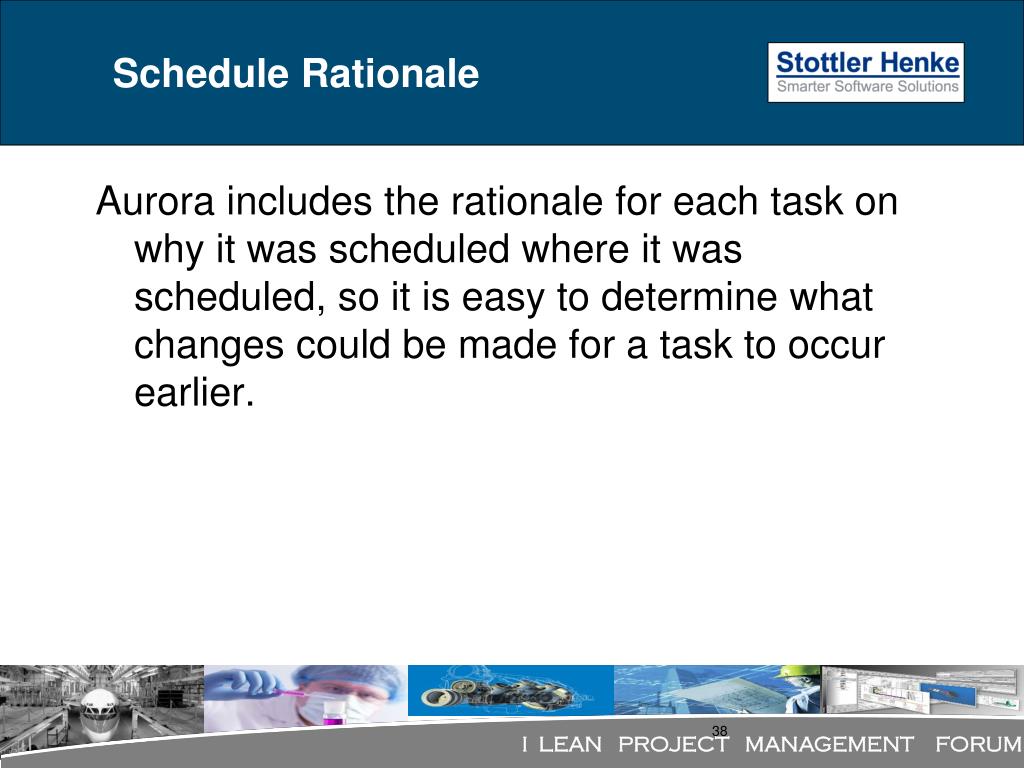 Schedule Rationale

Stottler Henke
Smarter Software Solutions

Aurora includes the rationale for each task on why it was scheduled where it was scheduled, so it is easy to determine what changes could be made for a task to occur earlier.

38

I LEAN PROJECT MANAGEMENT FORUM